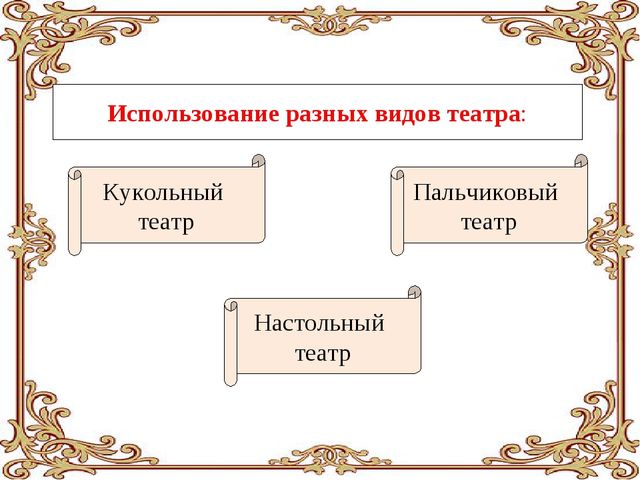 Использование разных видов театра:

Кукольный театр

Пальчиковый театр

Настольный театр